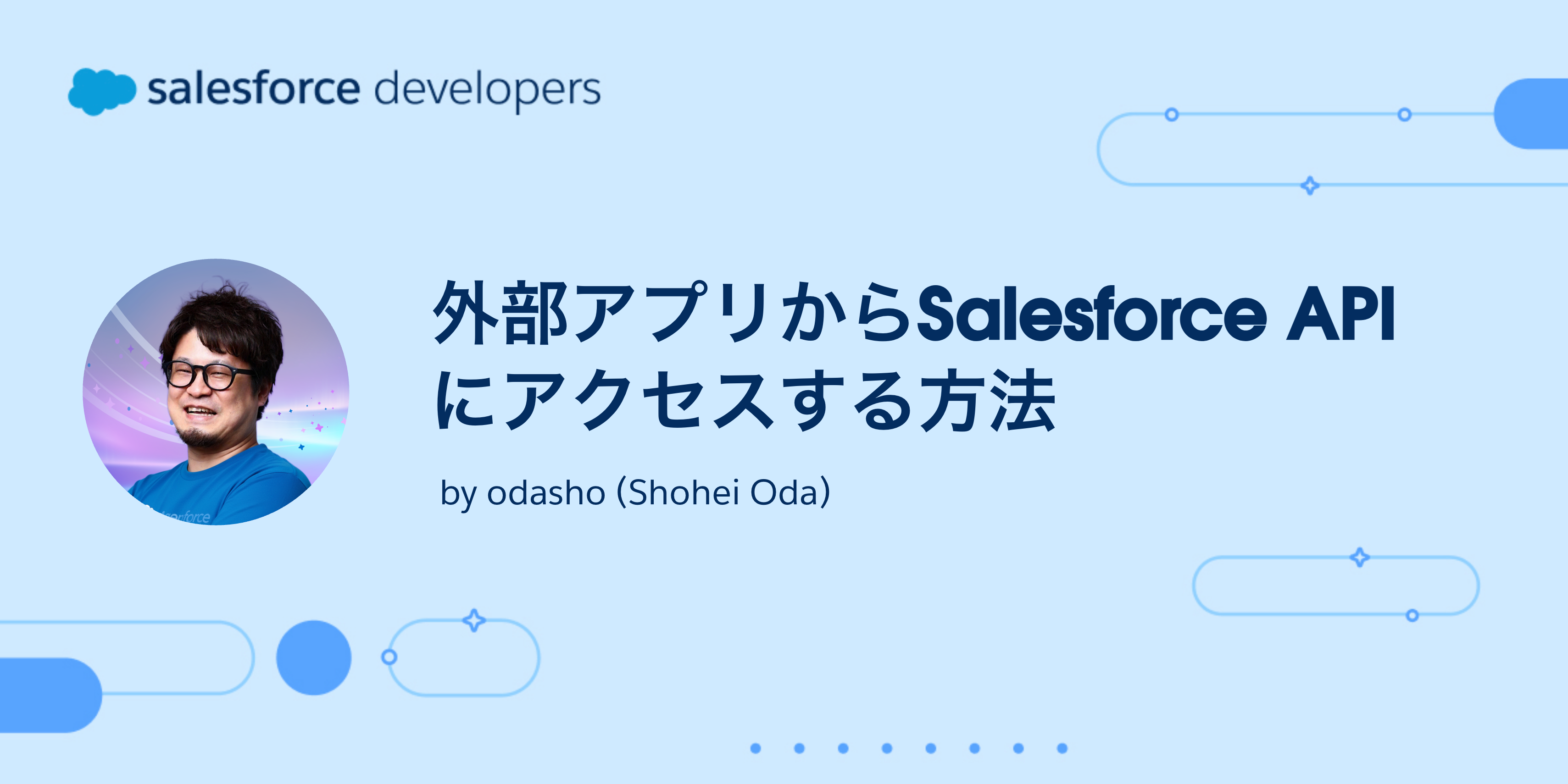 salesforce developers

外部アプリからSalesforce API にアクセスする方法

by odasho (Shohei Oda)